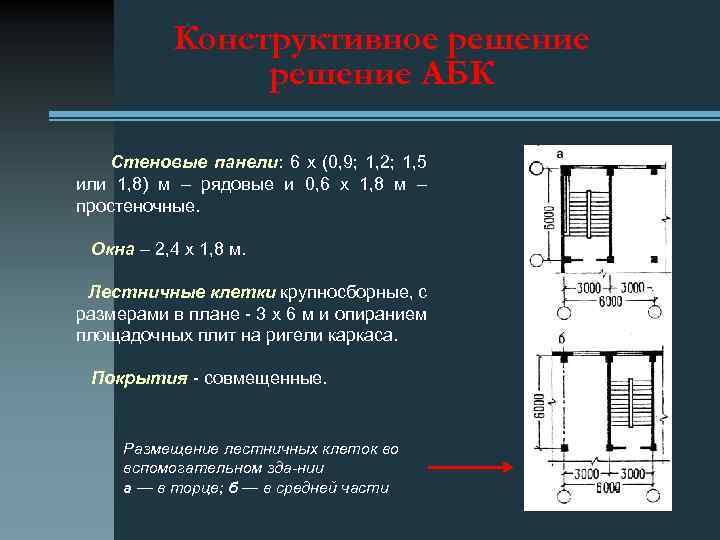 Конструктивное решение решение АБК

Стеновые панели: 6 х (0,9; 1,2; 1,5 или 1,8) м – рядовые и 0,6 х 1,8 м – простеночные.

Окна – 2,4 х 1,8 м.

Лестничные клетки крупносборные, с размерами в плане - 3 х 6 м и опиранием площадочных плит на ригели каркаса.

Покрытия - совмещенные.

Размещение лестничных клеток во вспомогательном зда-нии
а — в торце; б — в средней части

а
6000
3000 3000
6000

б
6000
3000 3000
6000